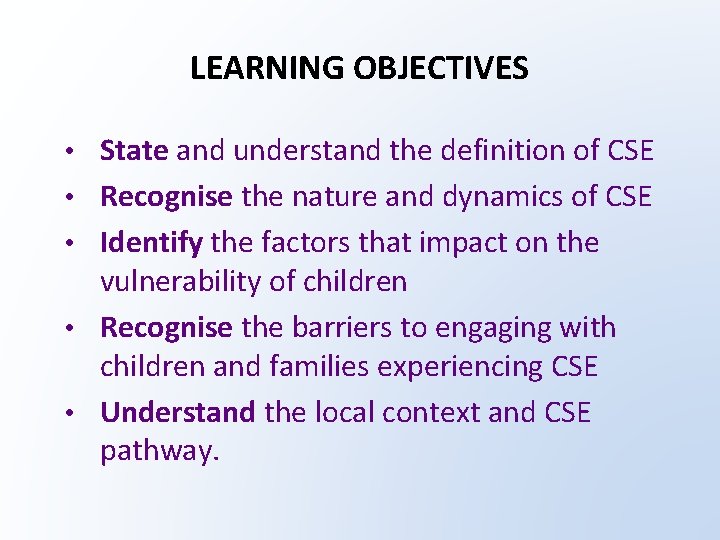 LEARNING OBJECTIVES

• State and understand the definition of CSE
• Recognise the nature and dynamics of CSE
• Identify the factors that impact on the vulnerability of children
• Recognise the barriers to engaging with children and families experiencing CSE
• Understand the local context and CSE pathway.